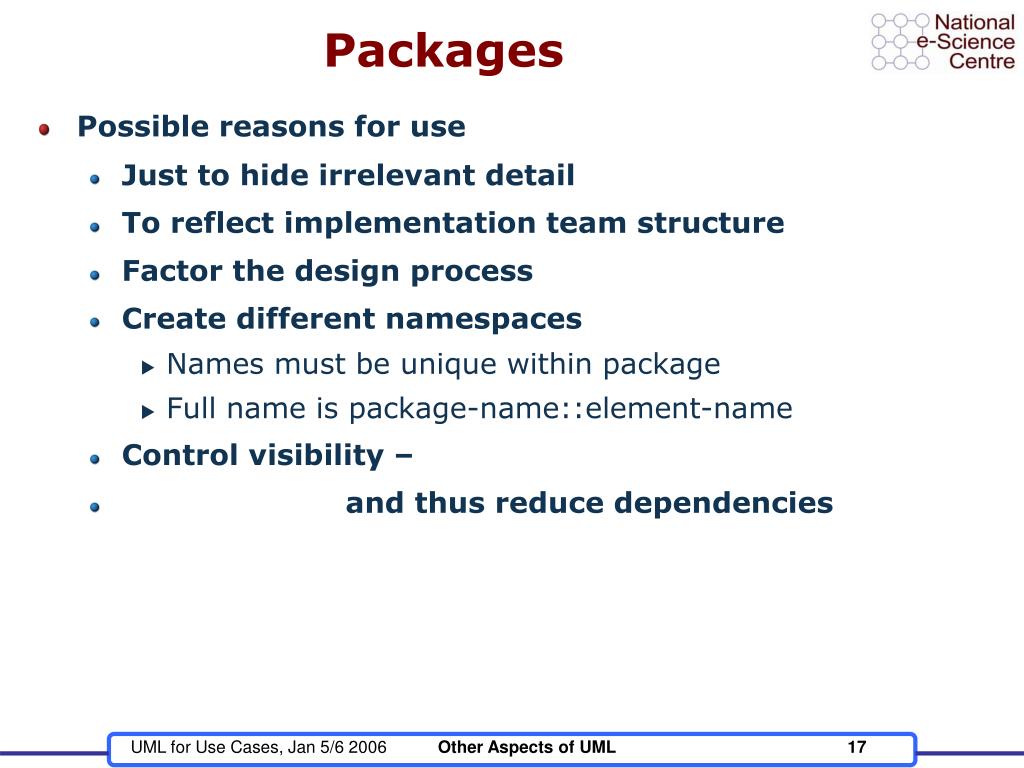 Packages

National e-Science Centre

Possible reasons for use

Just to hide irrelevant detail

To reflect implementation team structure

Factor the design process

Create different namespaces

Names must be unique within package

Full name is package-name::element-name

Control visibility –

and thus reduce dependencies

UML for Use Cases, Jan 5/6 2006 Other Aspects of UML 17